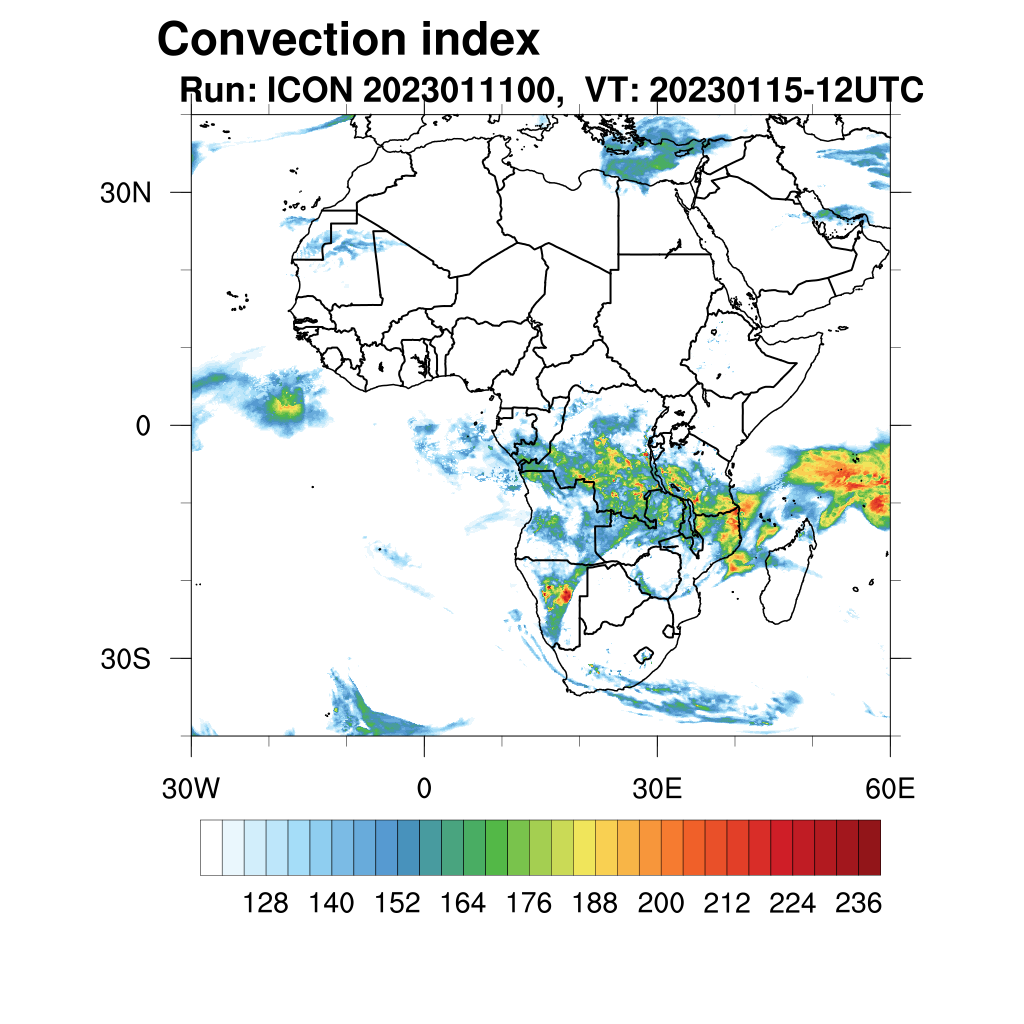 Convection index
Run: ICON 2023011100, VT: 20230115-12UTC

30N
0
30S

30W
0
30E
60E

128 140 152 164 176 188 200 212 224 236